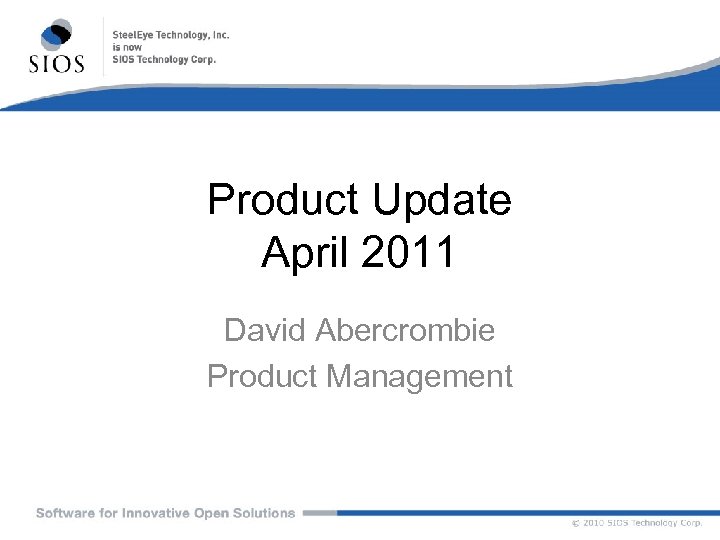 SIOS

SteelEye Technology, Inc.
is now
SIOS Technology Corp.

Product Update
April 2011

David Abercrombie
Product Management

Software for Innovative Open Solutions

© 2010 SIOS Technology Corp.